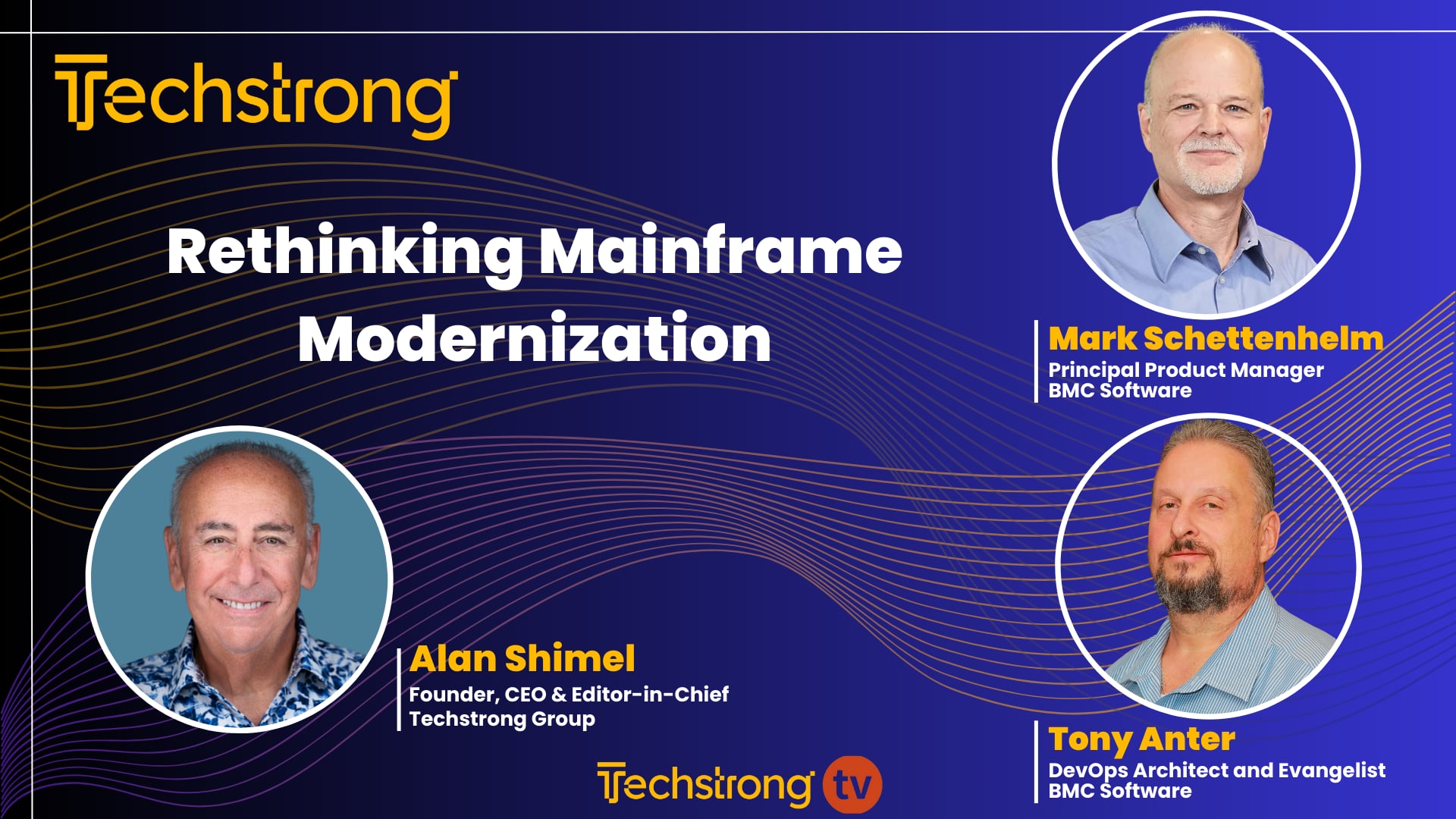 Techstrong

Rethinking Mainframe Modernization

Mark Schettenhelm
Principal Product Manager
BMC Software

Alan Shimel
Founder, CEO & Editor-in-Chief
Techstrong Group

Tony Anter
DevOps Architect and Evangelist
BMC Software

Techstrong tv